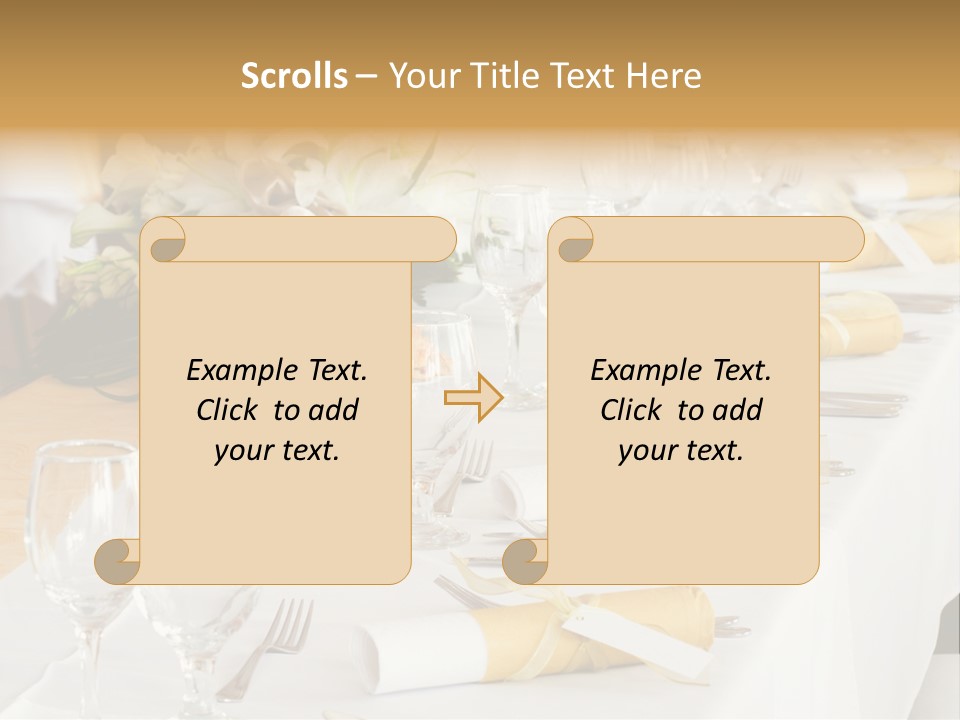 Scrolls – Your Title Text Here

Example Text. Click to add your text.

Example Text. Click to add your text.